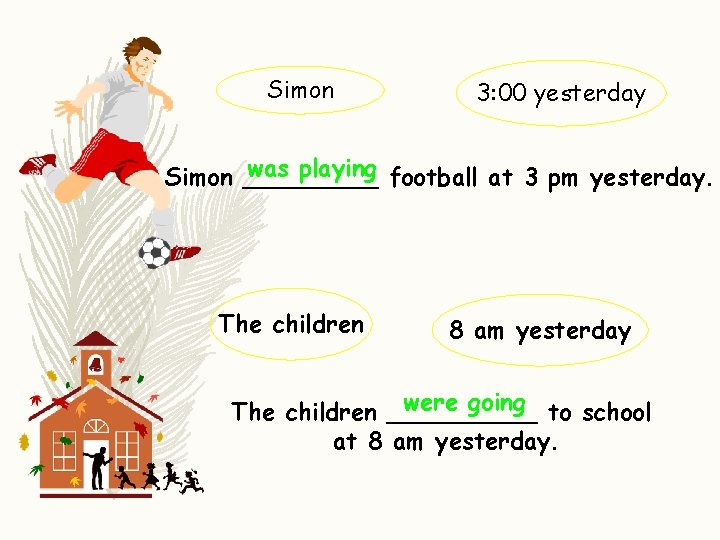 Simon

3:00 yesterday

Simon was playing football at 3 pm yesterday.

The children

8 am yesterday

The children were going to school at 8 am yesterday.